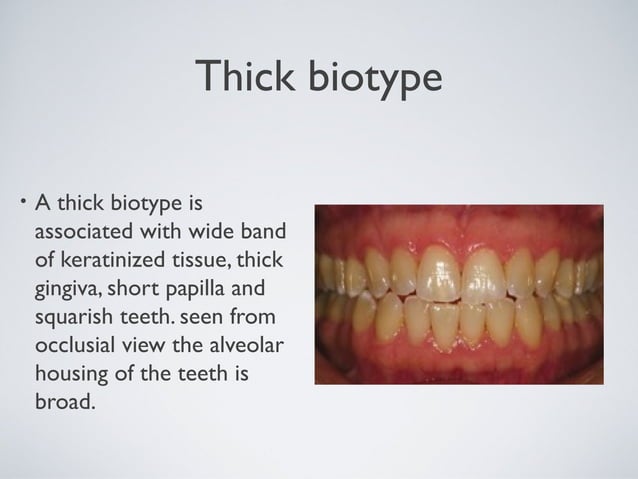 Thick biotype

• A thick biotype is associated with wide band of keratinized tissue, thick gingiva, short papilla and squarish teeth. seen from occlusial view the alveolar housing of the teeth is broad.